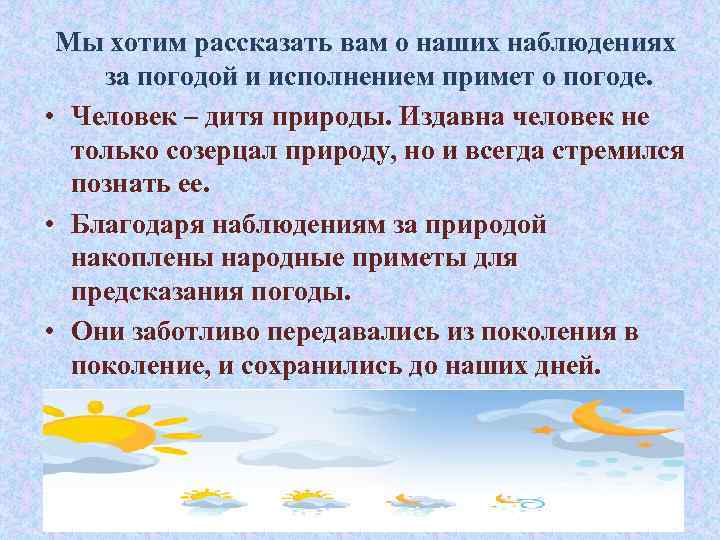 Мы хотим рассказать вам о наших наблюдениях за погодой и исполнением примет о погоде.

• Человек – дитя природы. Издавна человек не только созерцал природу, но и всегда стремился познать ее.

• Благодаря наблюдениям за природой накоплены народные приметы для предсказания погоды.

• Они заботливо передавались из поколения в поколение, и сохранились до наших дней.